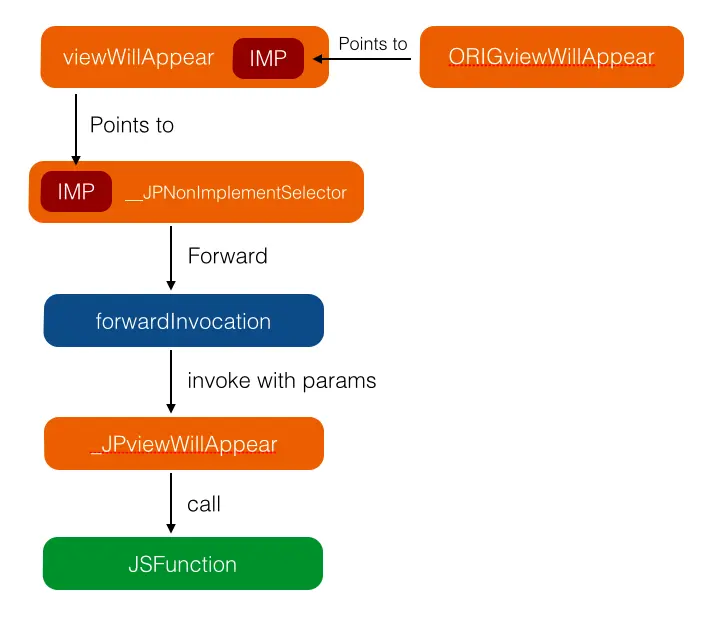 viewWillAppear IMP

Points to

ORIGviewWillAppear

Points to

IMP __JPNonImplementSelector

Forward

forwardInvocation

invoke with params

_JPviewWillAppear

call

JSFunction